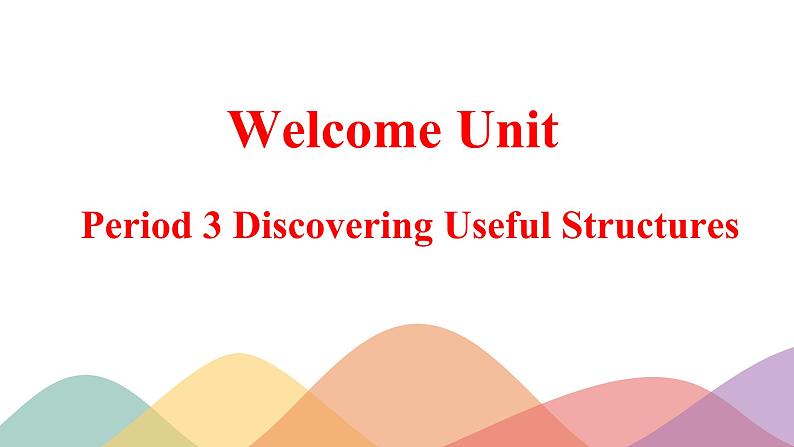 Welcome Unit

Period 3 Discovering Useful Structures